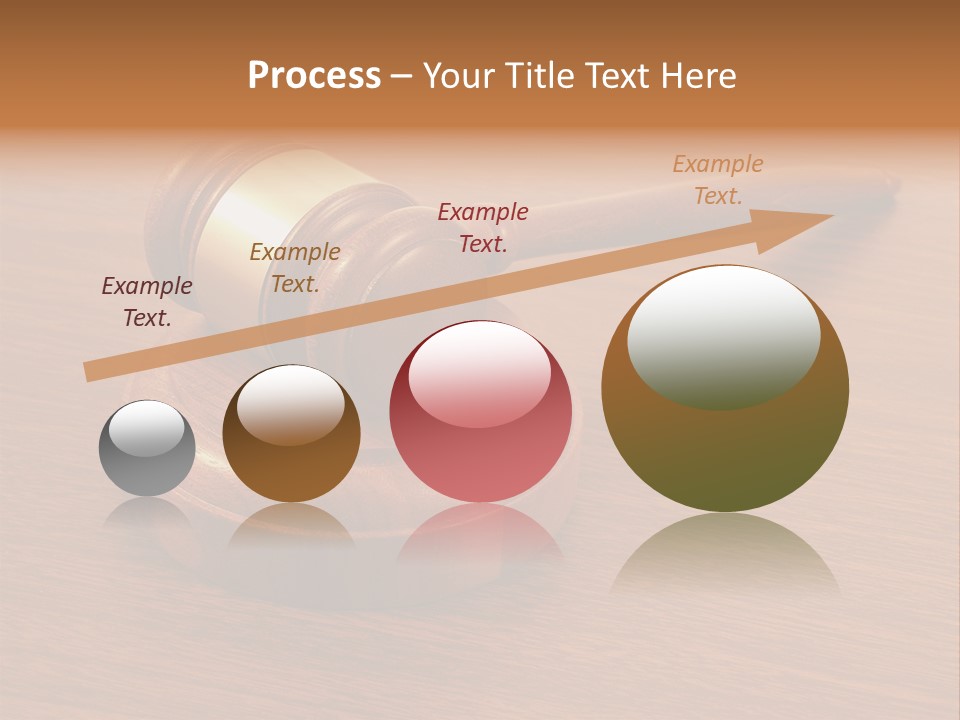 Process – Your Title Text Here

Example Text.

Example Text.

Example Text.

Example Text.